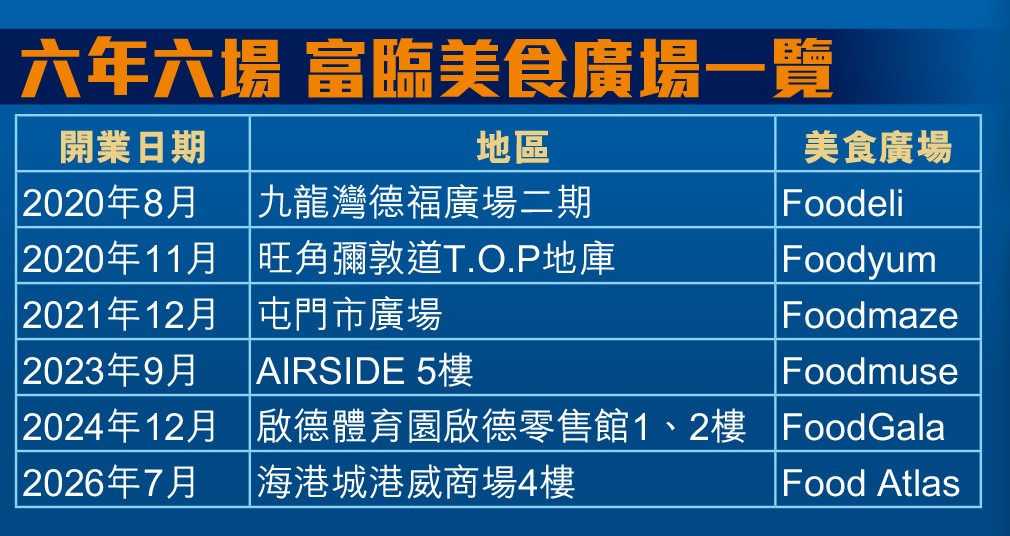 六年六場 富臨美食廣場一覽

| 開業日期 | 地區 | 美食廣場 |
|---|---|---|
| 2020年8月 | 九龍灣德福廣場二期 | Foodeli |
| 2020年11月 | 旺角彌敦道T.O.P地庫 | Foodyum |
| 2021年12月 | 屯門市廣場 | Foodmaze |
| 2023年9月 | AIRSIDE 5樓 | Foodmuse |
| 2024年12月 | 啟德體育園啟德零售館1、2樓 | FoodGala |
| 2026年7月 | 海港城港威商場4樓 | Food Atlas |